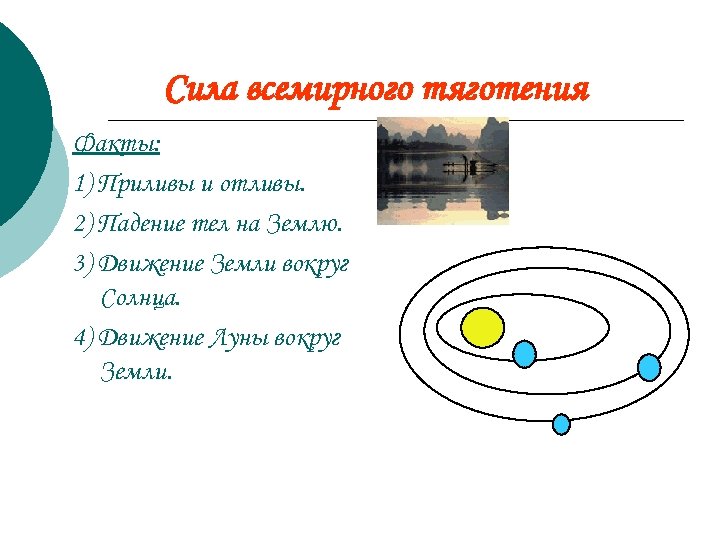 Сила всемирного тяготения

Факты:

1) Приливы и отливы.

2) Падение тел на Землю.

3) Движение Земли вокруг Солнца.

4) Движение Луны вокруг Земли.